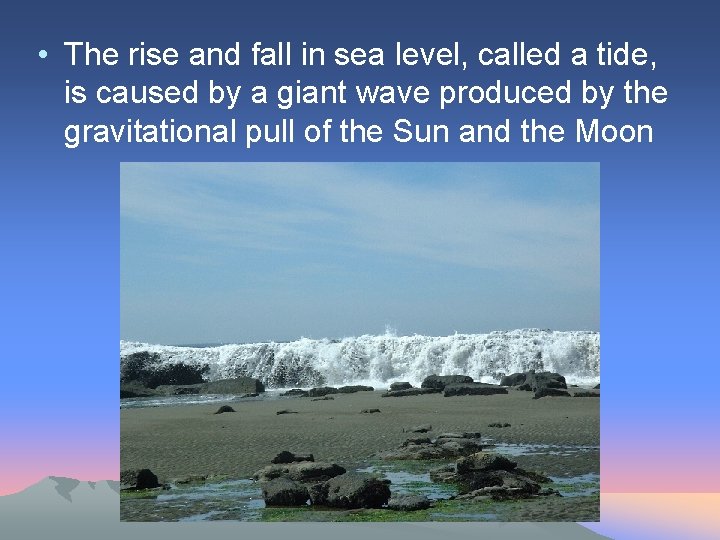 • The rise and fall in sea level, called a tide, is caused by a giant wave produced by the gravitational pull of the Sun and the Moon